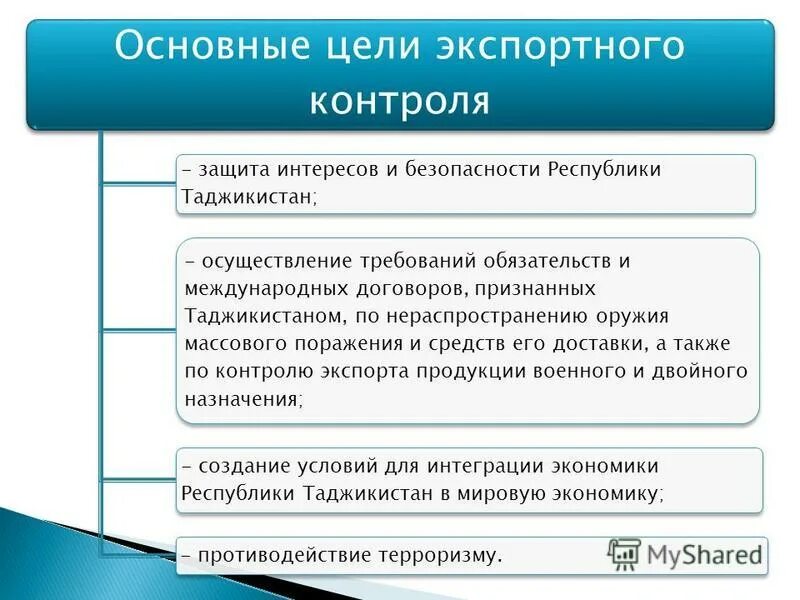 Основные цели экспортного контроля

– защита интересов и безопасности Республики Таджикистан;

– осуществление требований обязательств и международных договоров, признанных Таджикистаном, по нераспространению оружия массового поражения и средств его доставки, а также по контролю экспорта продукции военного и двойного назначения;

– создание условий для интеграции экономики Республики Таджикистан в мировую экономику;

– противодействие терроризму.

MyShared